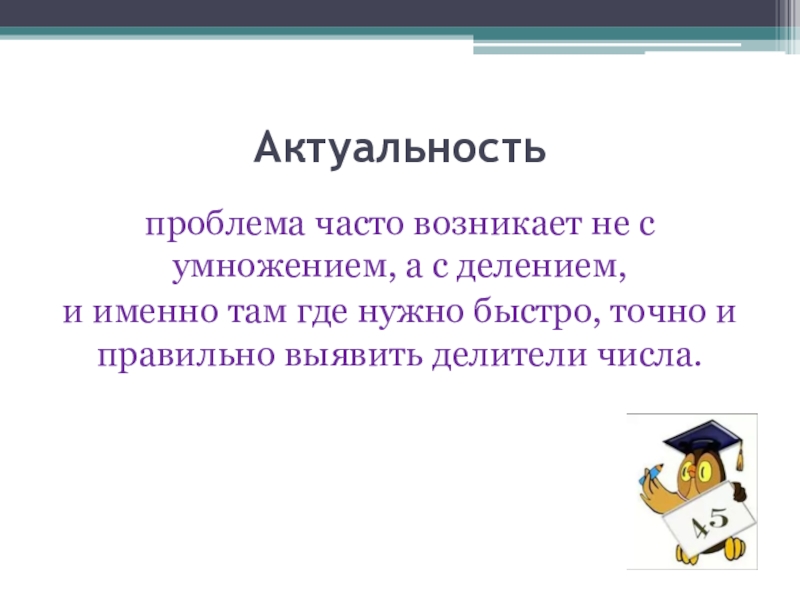 Актуальность

проблема часто возникает не с умножением, а с делением,
и именно там где нужно быстро, точно и правильно выявить делители числа.

45